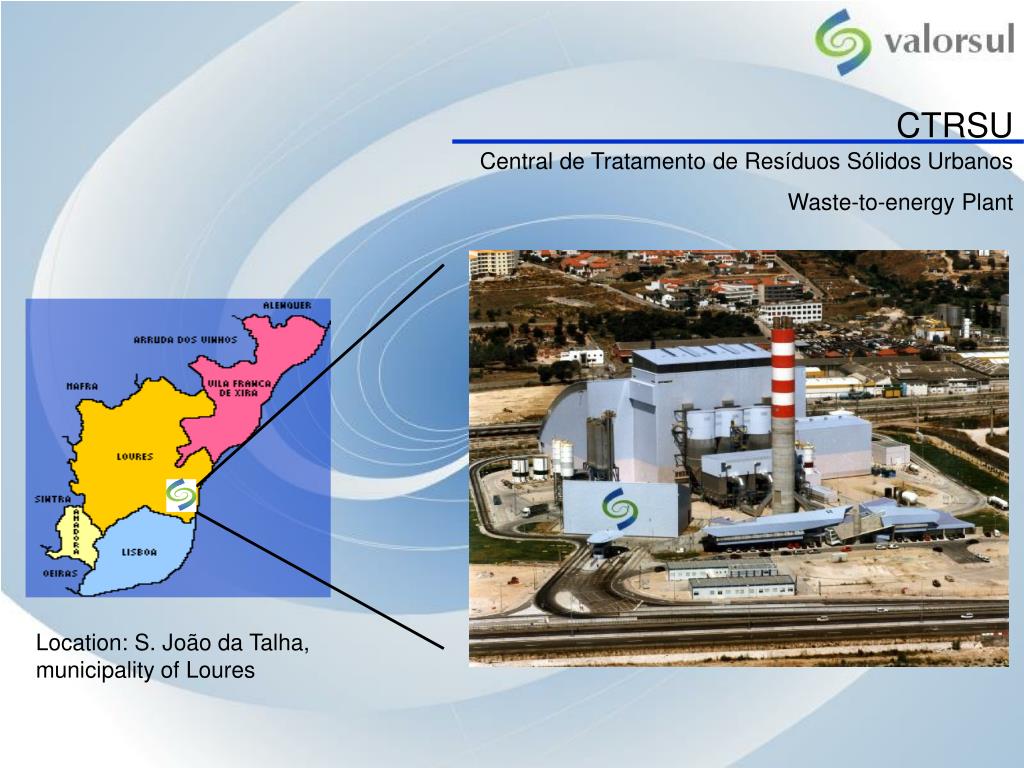 valorsul

CTRSU

Central de Tratamento de Resíduos Sólidos Urbanos

Waste-to-energy Plant

ALENQUER

ARRUDA DOS VINHOS

MAFRA

VILA FRANCA DE XIRA

LOURES

SINTRA

AMADORA

LISBOA

OEIRAS

Location: S. João da Talha, municipality of Loures